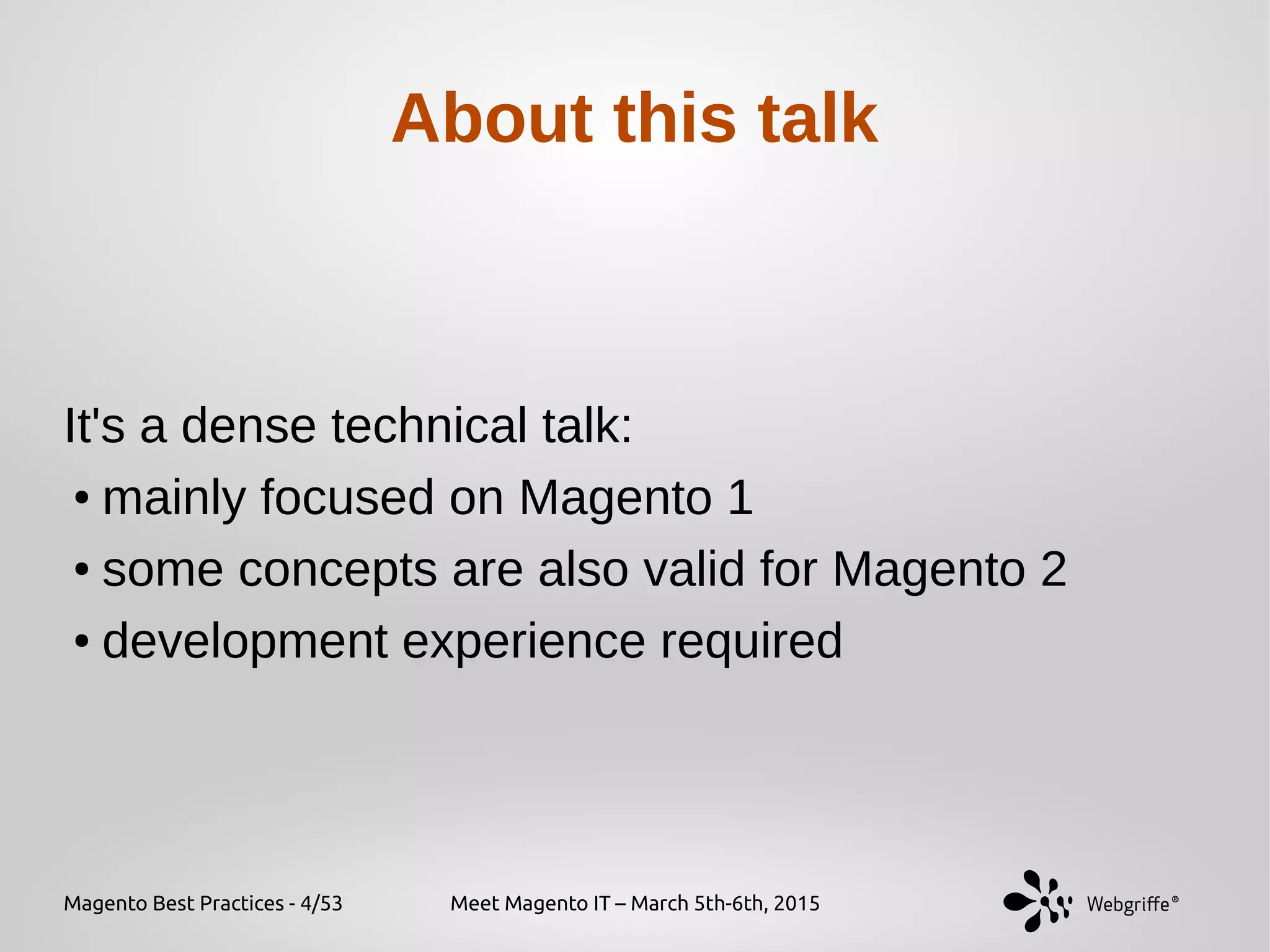 About this talk

It's a dense technical talk:

• mainly focused on Magento 1
• some concepts are also valid for Magento 2
• development experience required

Magento Best Practices - 4/53

Meet Magento IT – March 5th-6th, 2015

Webgriffe®